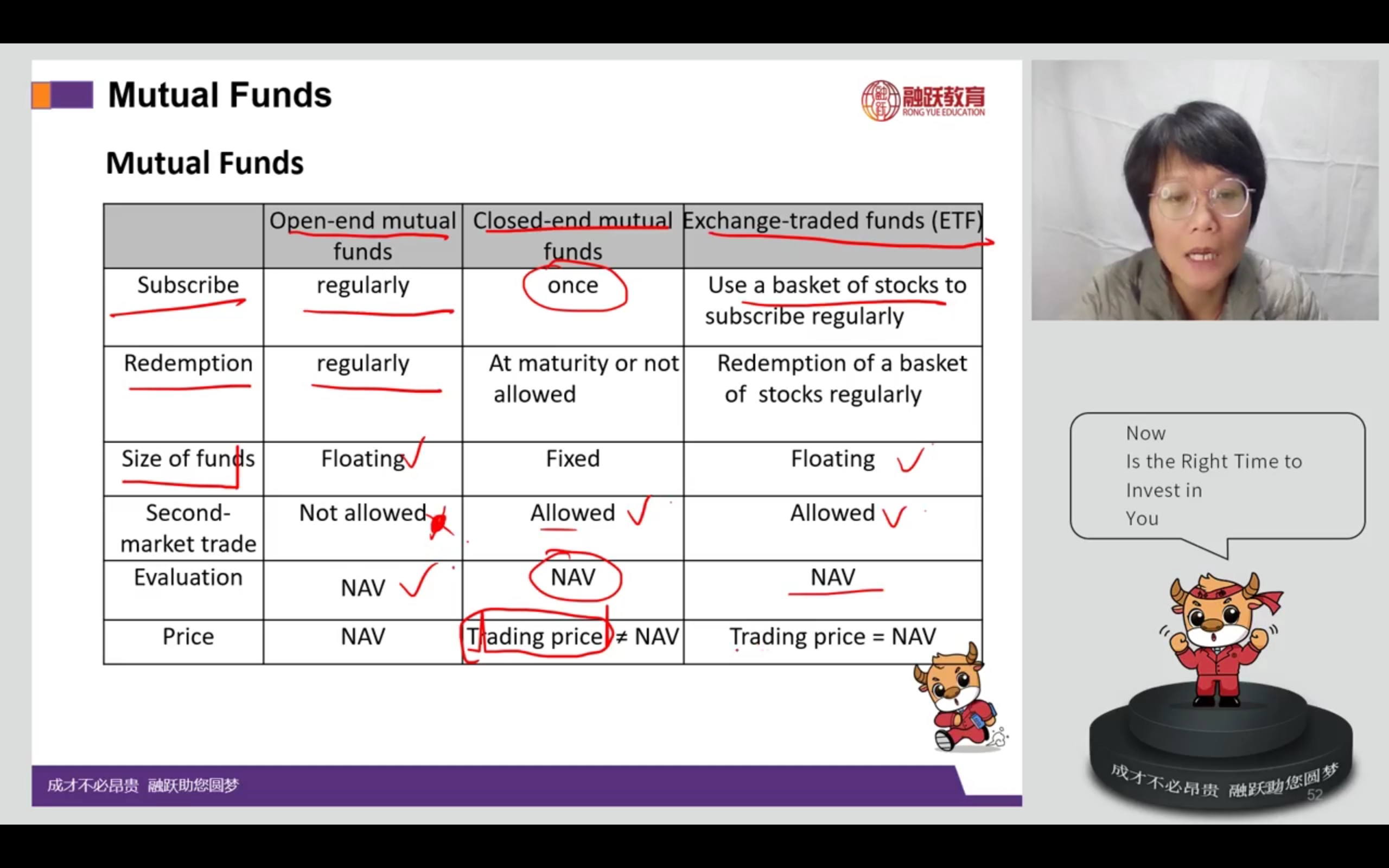 Mutual Funds

融跃教育
RONG YUE EDUCATION

Mutual Funds

| | Open-end mutual funds | Closed-end mutual funds | Exchange-traded funds (ETF) |
|---|---|---|---|
| Subscribe | regularly | once | Use a basket of stocks to subscribe regularly |
| Redemption | regularly | At maturity or not allowed | Redemption of a basket of stocks regularly |
| Size of funds | Floating | Fixed | Floating |
| Second-market trade | Not allowed | Allowed | Allowed |
| Evaluation | NAV | NAV | NAV |
| Price | NAV | Trading price ≠ NAV | Trading price = NAV |

成才不必昂贵 融跃助您圆梦

Now
Is the Right Time to
Invest in
You

成才不必昂贵 融跃助您圆梦
52